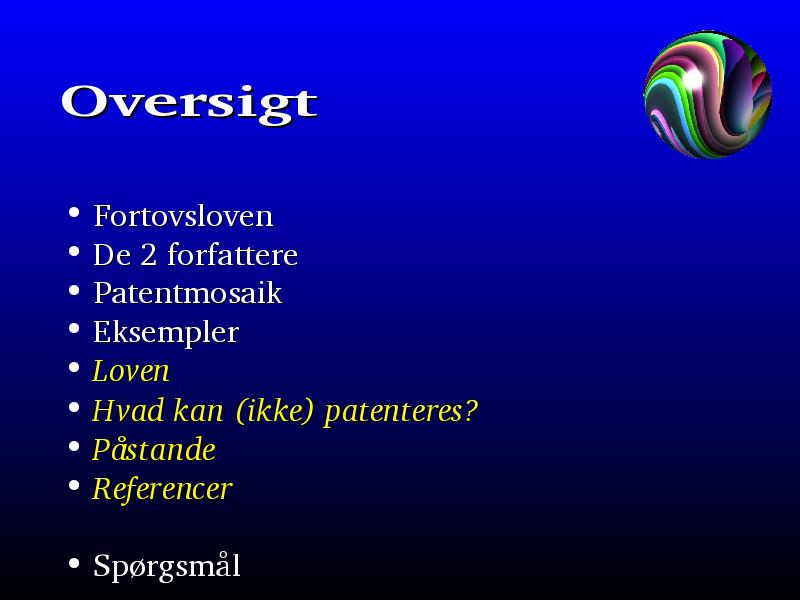 Oversigt

• Fortovsloven
• De 2 forfattere
• Patentmosaik
• Eksempler
• Loven
• Hvad kan (ikke) patenteres?
• Påstande
• Referencer

• Spørgsmål